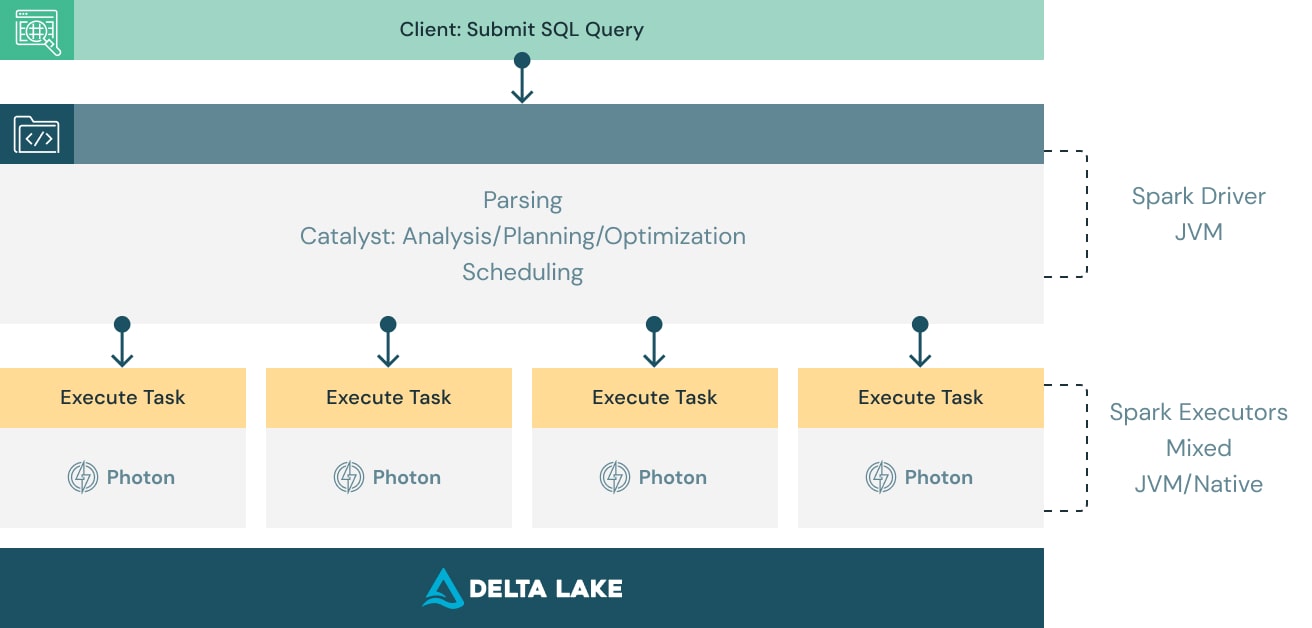 Client: Submit SQL Query

Parsing
Catalyst: Analysis/Planning/Optimization
Scheduling

Spark Driver
JVM

Execute Task

Photon

Execute Task

Photon

Execute Task

Photon

Execute Task

Photon

Spark Executors
Mixed
JVM/Native

DELTA LAKE